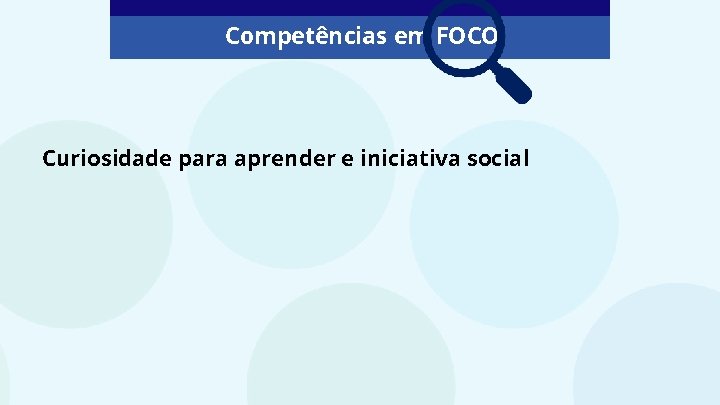 Competências em FOCO

Curiosidade para aprender e iniciativa social